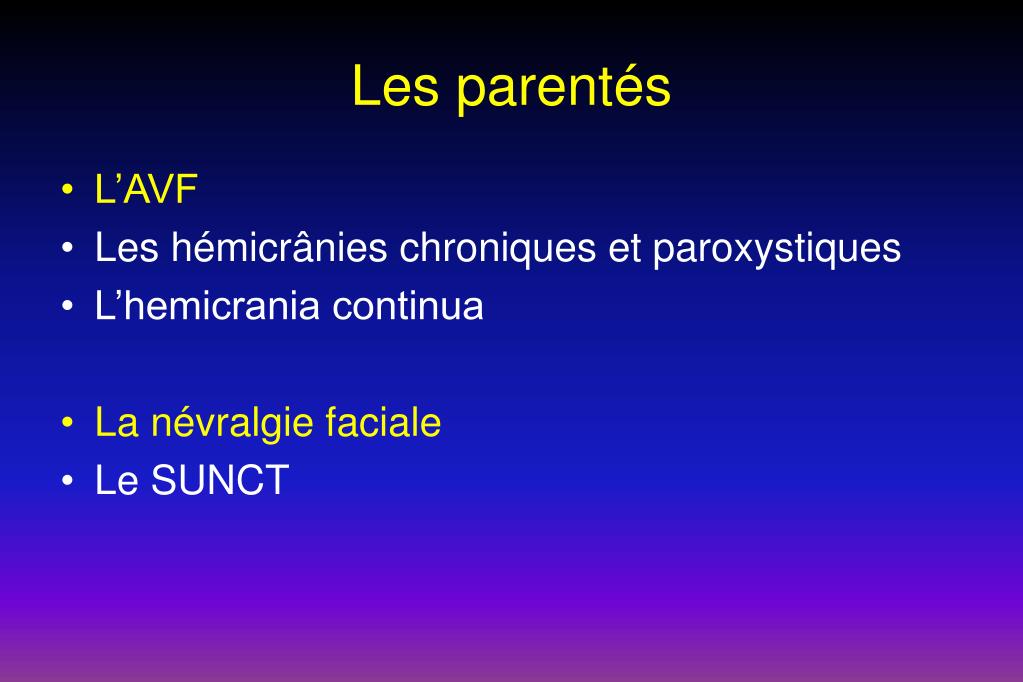 Les parentés

• L’AVF
• Les hémicrânies chroniques et paroxystiques
• L’hemicrania continua

• La névralgie faciale
• Le SUNCT